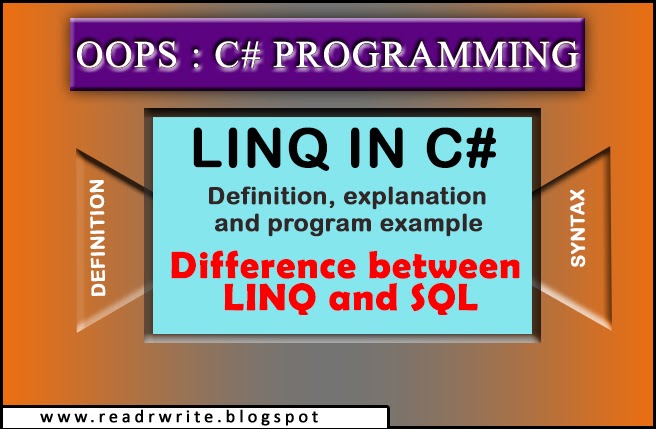 OOPS : C# PROGRAMMING

DEFINITION

LINQ IN C#

Definition, explanation and program example

Difference between LINQ and SQL

SYNTAX

www.readrwrite.blogspot